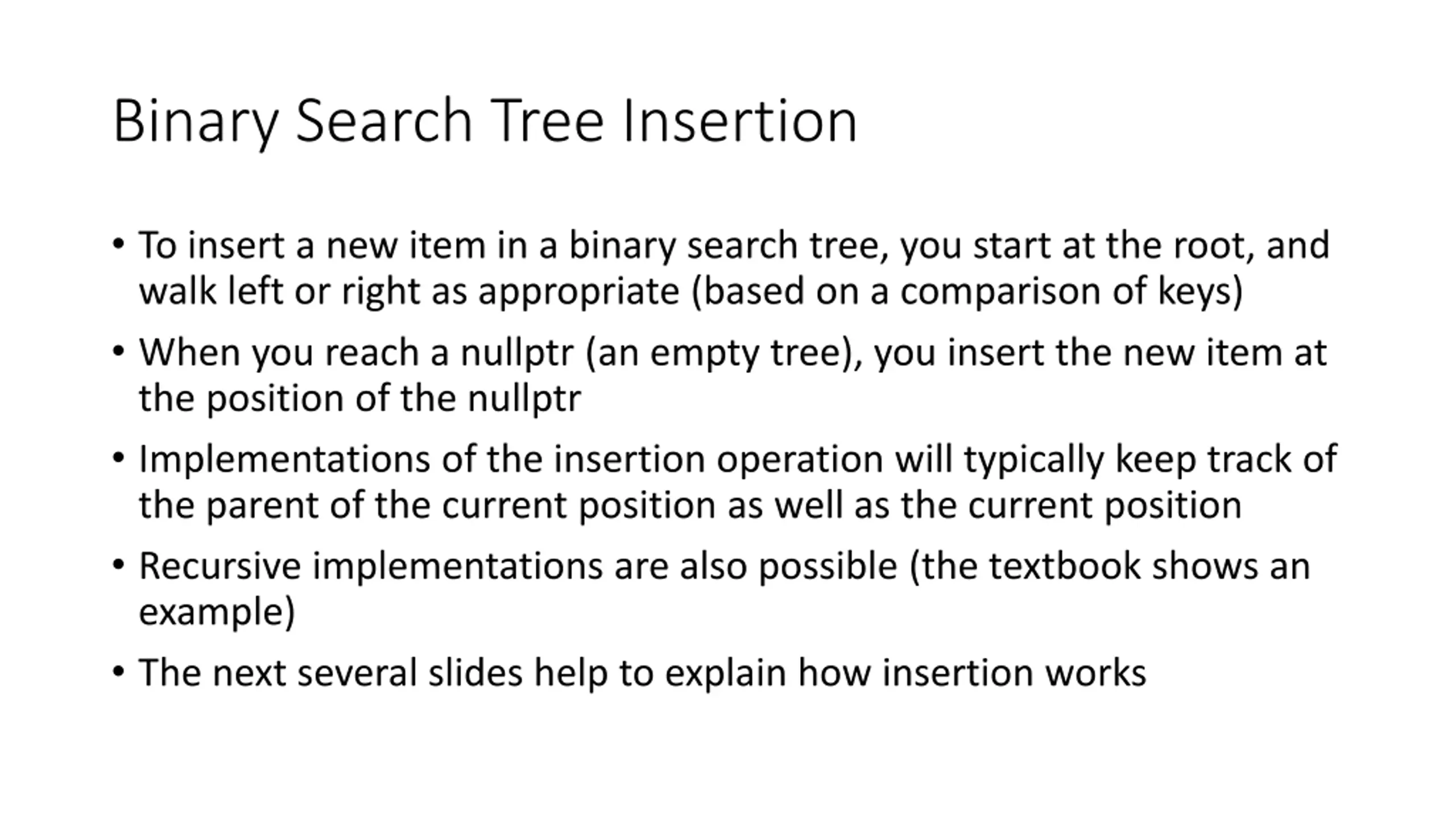 Binary Search Tree Insertion

• To insert a new item in a binary search tree, you start at the root, and walk left or right as appropriate (based on a comparison of keys)

• When you reach a nullptr (an empty tree), you insert the new item at the position of the nullptr

• Implementations of the insertion operation will typically keep track of the parent of the current position as well as the current position

• Recursive implementations are also possible (the textbook shows an example)

• The next several slides help to explain how insertion works